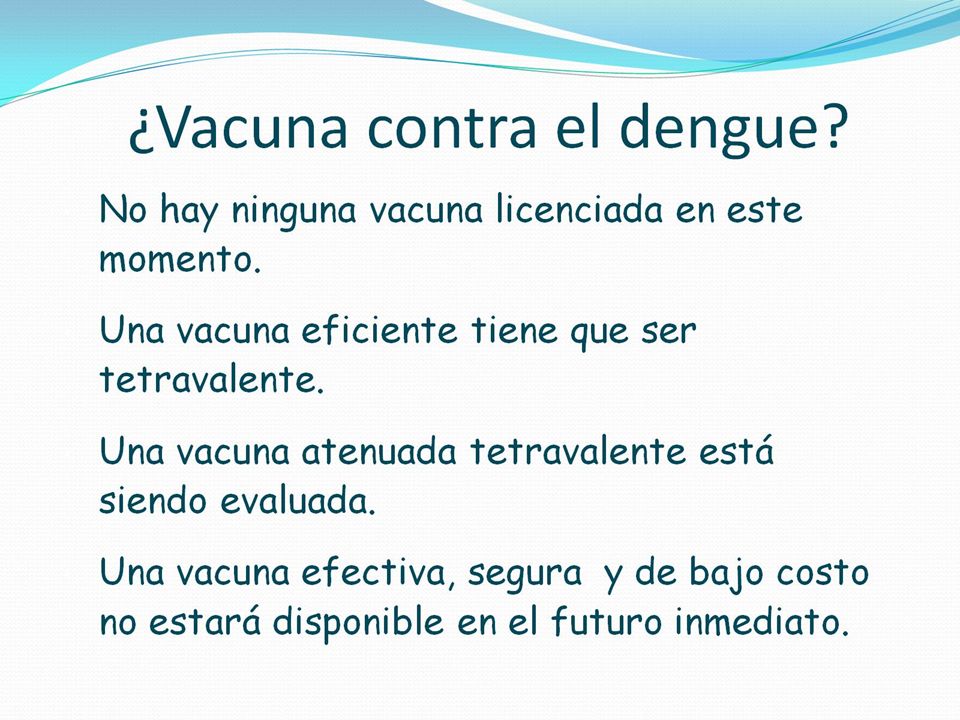 ¿Vacuna contra el dengue?

No hay ninguna vacuna licenciada en este momento.

Una vacuna eficiente tiene que ser tetravalente.

Una vacuna atenuada tetravalente está siendo evaluada.

Una vacuna efectiva, segura y de bajo costo no estará disponible en el futuro inmediato.